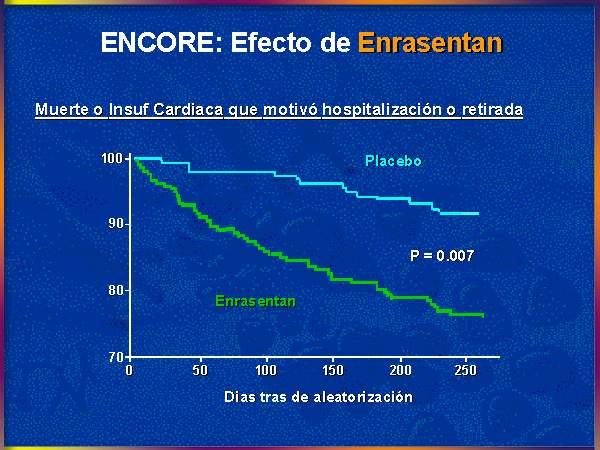 ENCORE: Efecto de Enrasentan

Muerte o Insuf Cardiaca que motivó hospitalización o retirada

100
90
80
70

Placebo

P = 0.007

Enrasentan

0 50 100 150 200 250

Dias tras de aleatorización